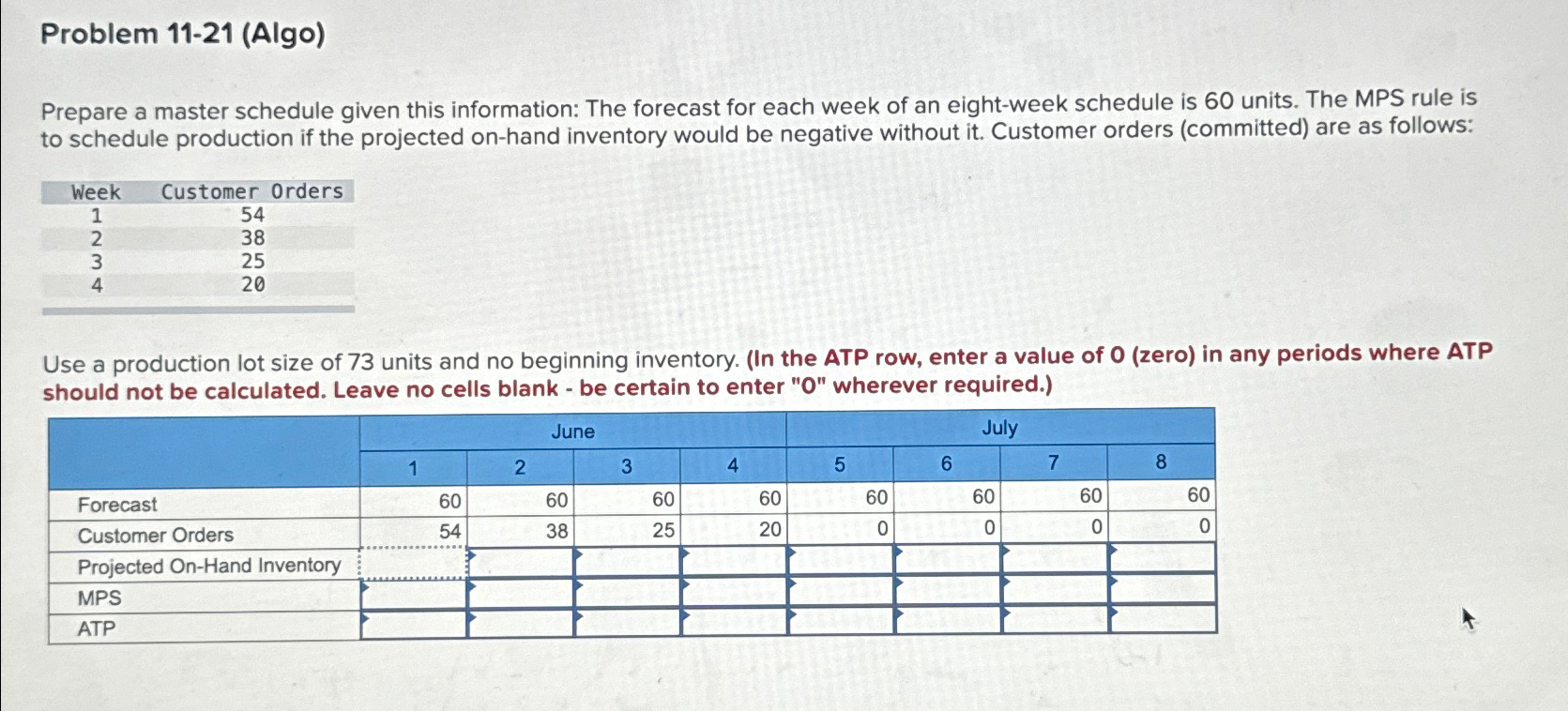 Problem 11-21 (Algo)

Prepare a master schedule given this information: The forecast for each week of an eight-week schedule is 60 units. The MPS rule is to schedule production if the projected on-hand inventory would be negative without it. Customer orders (committed) are as follows:

| Week | Customer Orders |
|---|---|
| 1 | 54 |
| 2 | 38 |
| 3 | 25 |
| 4 | 20 |

Use a production lot size of 73 units and no beginning inventory. (In the ATP row, enter a value of 0 (zero) in any periods where ATP should not be calculated. Leave no cells blank - be certain to enter "0" wherever required.)

| | June | | | | July | | | |
|---|---|---|---|---|---|---|---|---|
| | 1 | 2 | 3 | 4 | 5 | 6 | 7 | 8 |
| Forecast | 60 | 60 | 60 | 60 | 60 | 60 | 60 | 60 |
| Customer Orders | 54 | 38 | 25 | 20 | 0 | 0 | 0 | 0 |
| Projected On-Hand Inventory | | | | | | | | |
| MPS | | | | | | | | |
| ATP | | | | | | | | |